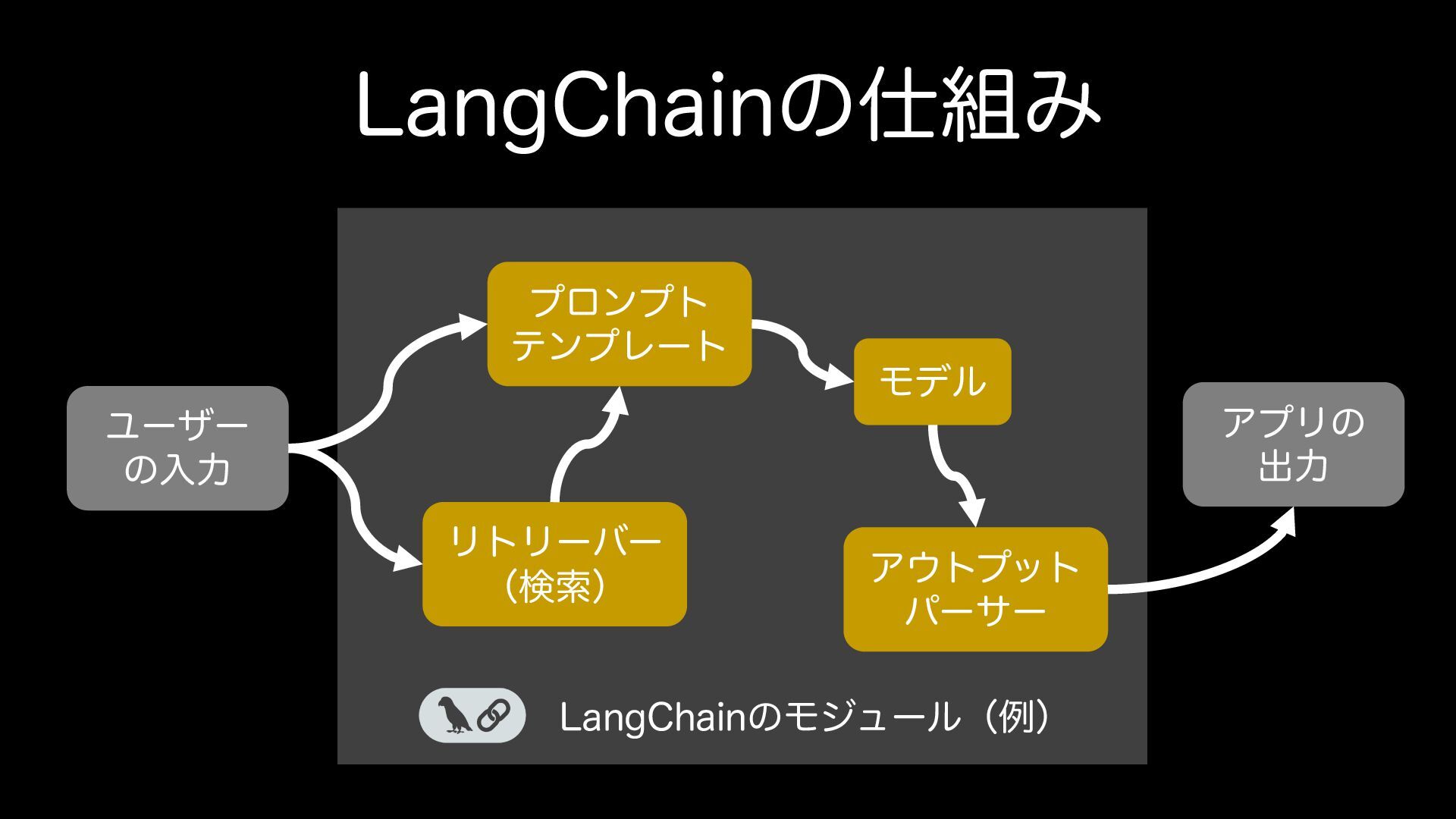 LangChainの仕組み

ユーザーの入力

プロンプトテンプレート

リトリーバー（検索）

モデル

アウトプットパーサー

アプリの出力

LangChainのモジュール（例）